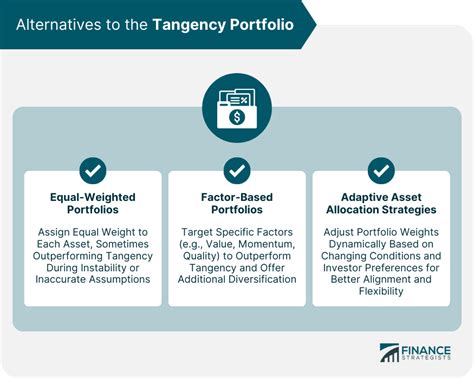 Alternatives to the Tangency Portfolio

Equal-Weighted Portfolios

Assign Equal Weight to Each Asset, Sometimes Outperforming Tangency During Instability or Inaccurate Assumptions

Factor-Based Portfolios

Target Specific Factors (e.g., Value, Momentum, Quality) to Outperform Tangency and Offer Additional Diversification

Adaptive Asset Allocation Strategies

Adjust Portfolio Weights Dynamically Based on Changing Conditions and Investor Preferences for Better Alignment and Flexibility

FINANCE STRATEGISTS